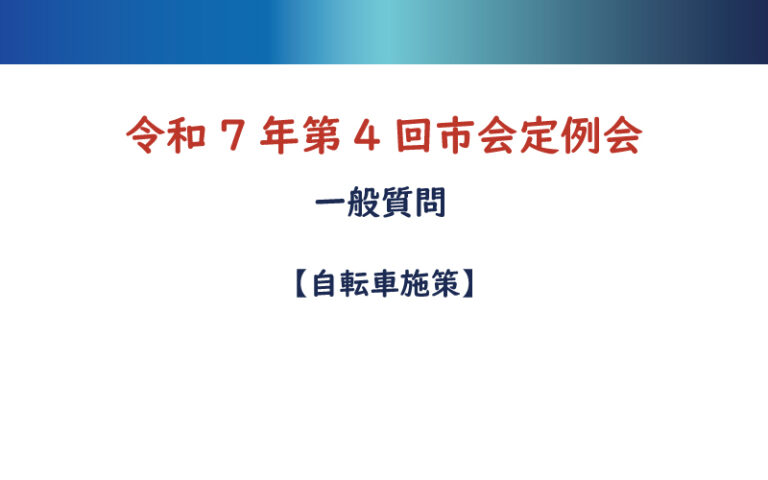 令和７年第４回市会定例会

一般質問

【自転車施策】